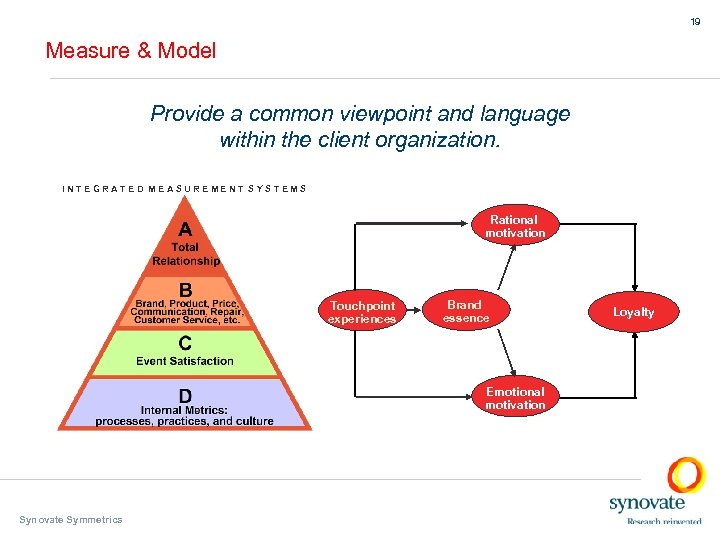 19

Measure & Model

Provide a common viewpoint and language within the client organization.

INTEGRATED MEASUREMENT SYSTEMS

A
Total
Relationship

B
Brand, Product, Price, Communication, Repair, Customer Service, etc.

C
Event Satisfaction

D
Internal Metrics:
processes, practices, and culture

Rational motivation

Touchpoint experiences

Brand essence

Loyalty

Emotional motivation

Synovate Symmetrics

synovate
Research reinvented